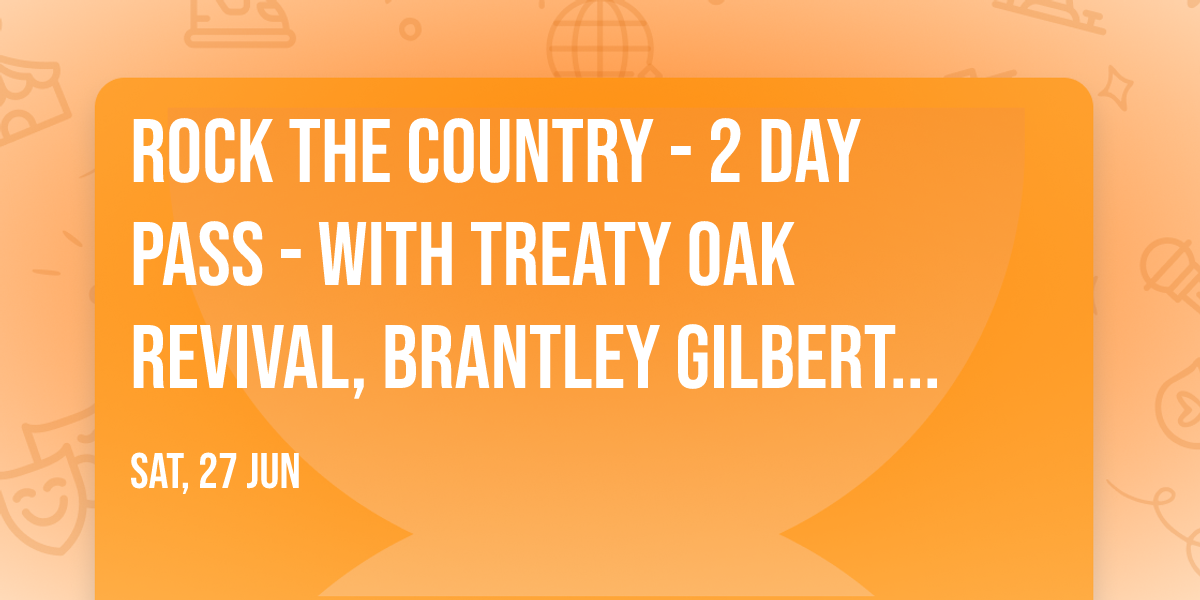 ROCK THE COUNTRY - 2 DAY PASS - WITH TREATY OAK REVIVAL, BRANTLEY GILBERT...

SAT, 27 JUN